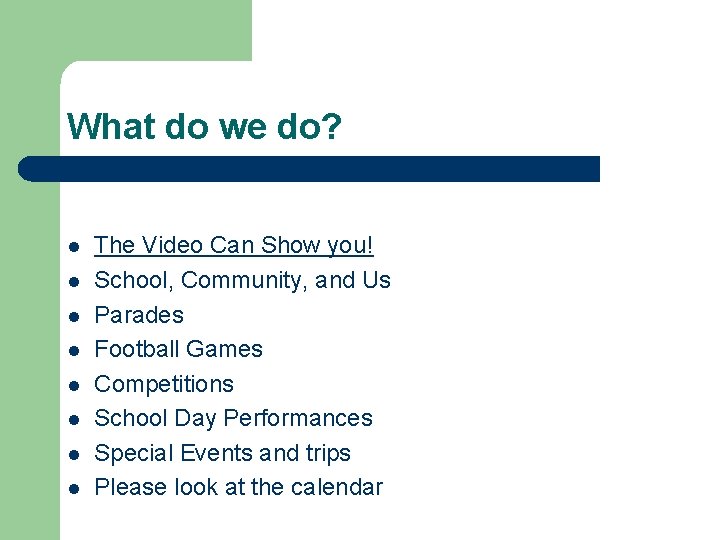 What do we do?

- The Video Can Show you!
- School, Community, and Us
- Parades
- Football Games
- Competitions
- School Day Performances
- Special Events and trips
- Please look at the calendar